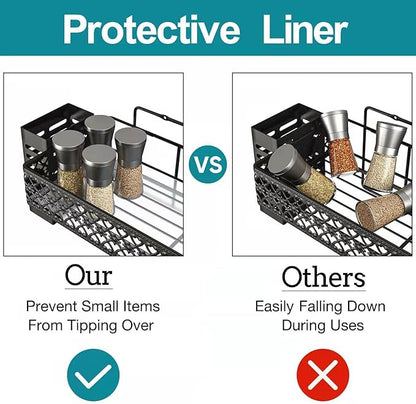 Protective Liner

VS

Our

Prevent Small Items From Tipping Over

Others

Easily Falling Down During Uses